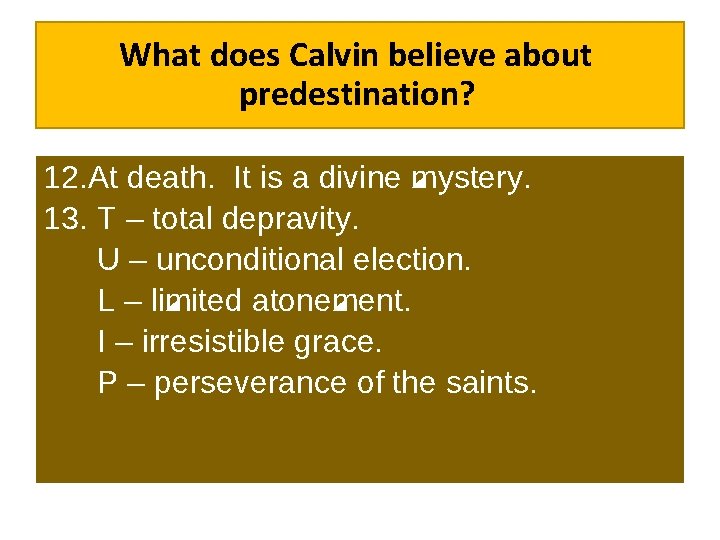 What does Calvin believe about predestination?

12.At death.  It is a divine mystery.
13. T – total depravity.
U – unconditional election.
L – limited atonement.
I – irresistible grace.
P – perseverance of the saints.